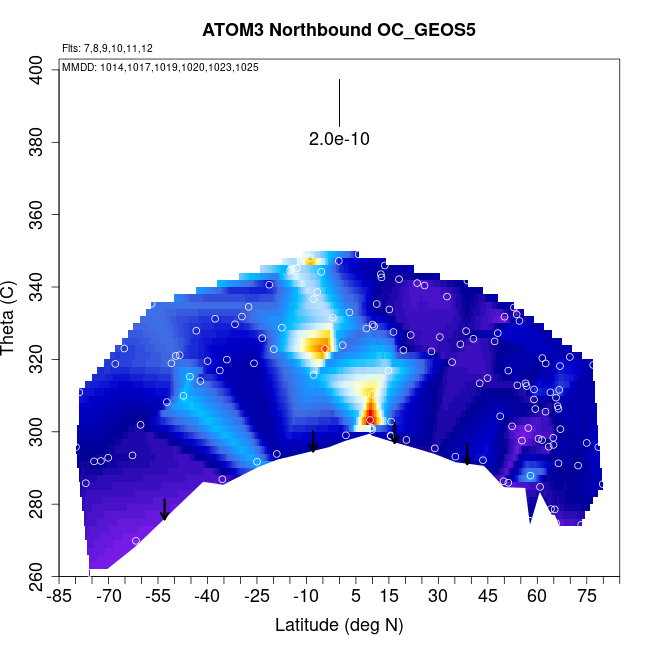 ATOM3 Northbound OC_GEOS5

Flts: 7,8,9,10,11,12

MMDD: 1014,1017,1019,1020,1023,1025

2.0e-10

Theta (C)

400
380
360
340
320
300
280
260

-85 -70 -55 -40 -25 -10 5 15 30 45 60 75

Latitude (deg N)